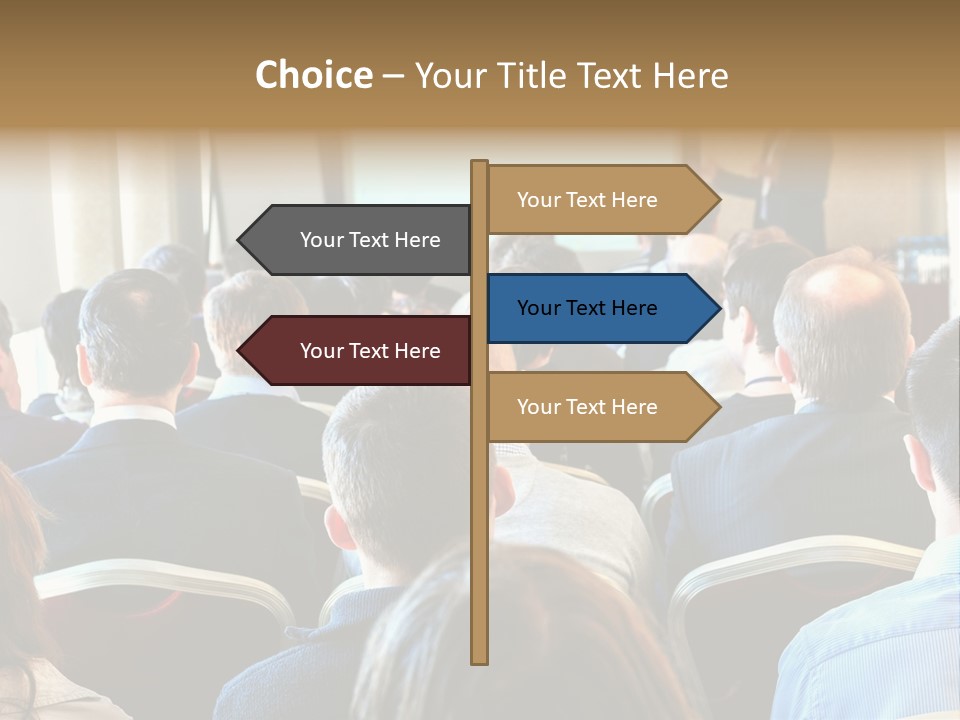 Choice – Your Title Text Here

Your Text Here

Your Text Here

Your Text Here

Your Text Here

Your Text Here